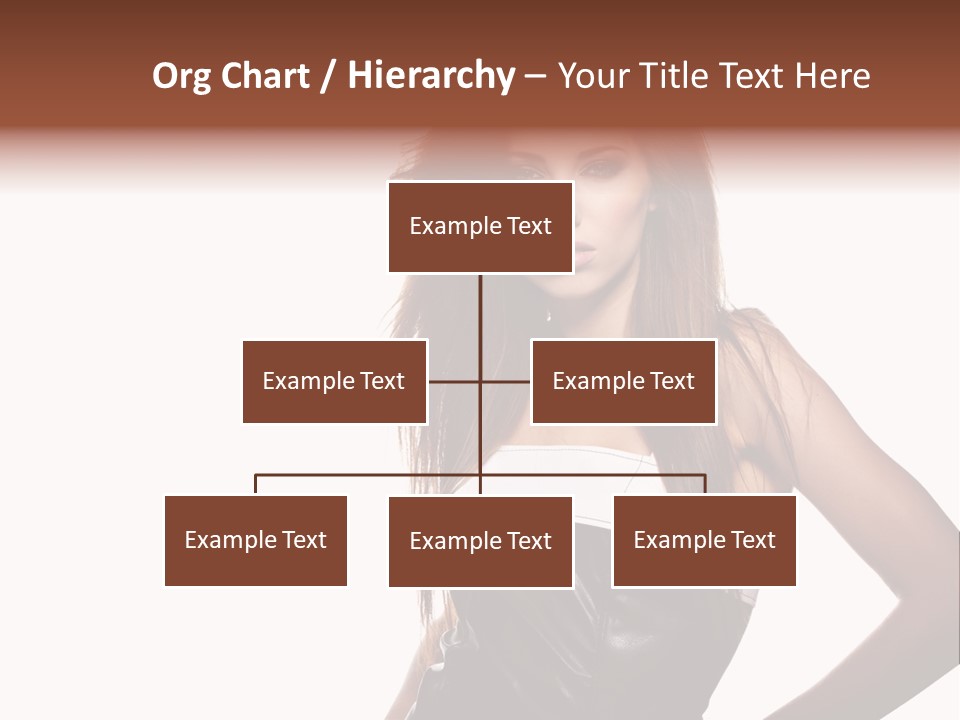 Org Chart / Hierarchy – Your Title Text Here

Example Text

Example Text

Example Text

Example Text

Example Text

Example Text